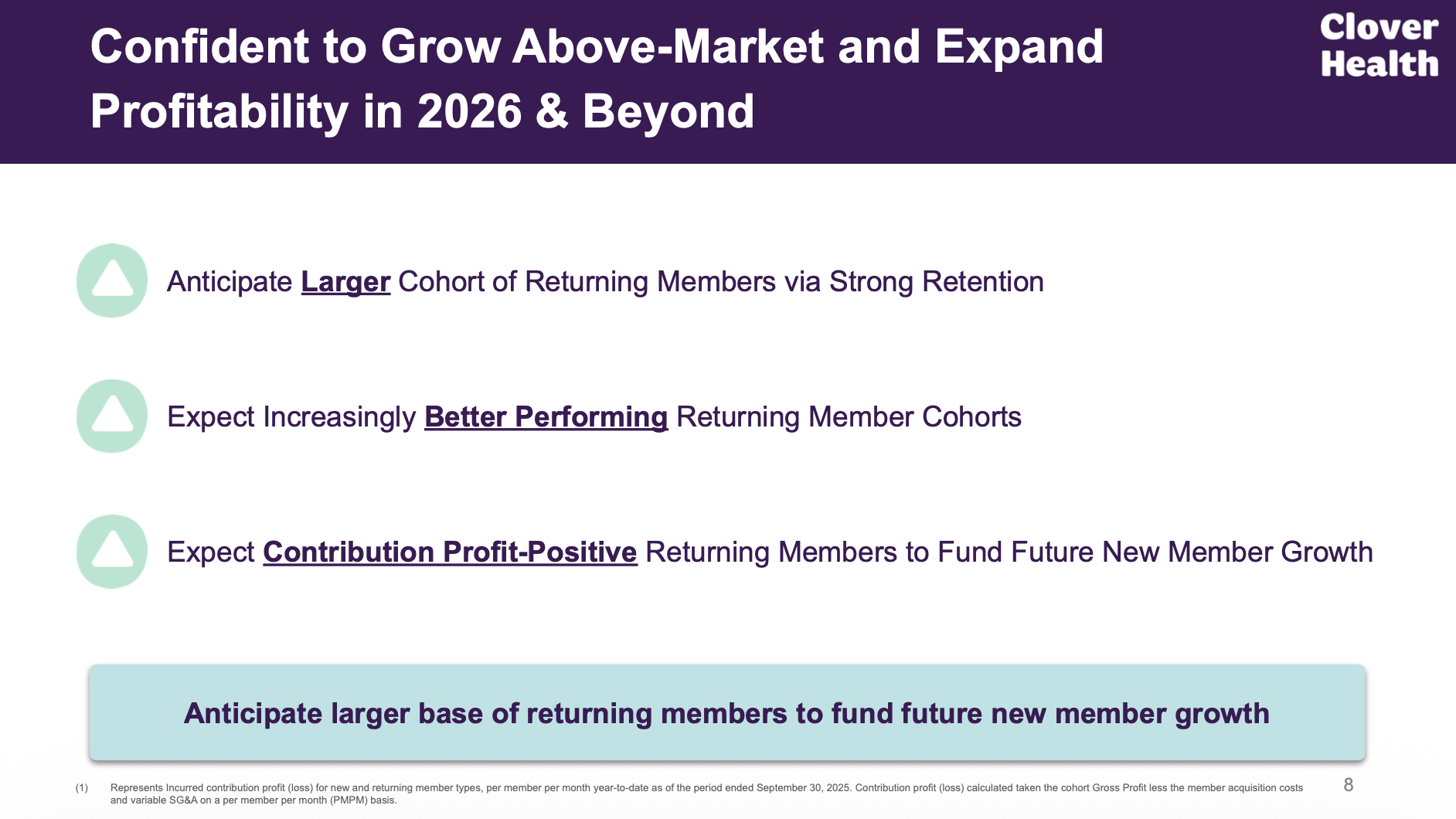 Confident to Grow Above-Market and Expand Profitability in 2026 & Beyond

Clover Health

Anticipate Larger Cohort of Returning Members via Strong Retention

Expect Increasingly Better Performing Returning Member Cohorts

Expect Contribution Profit-Positive Returning Members to Fund Future New Member Growth

Anticipate larger base of returning members to fund future new member growth

(1) Represents Incurred contribution profit (loss) for new and returning member types, per member per month year-to-date as of the period ended September 30, 2025. Contribution profit (loss) calculated taken the cohort Gross Profit less the member acquisition costs and variable SG&A on a per member per month (PMPM) basis.

8